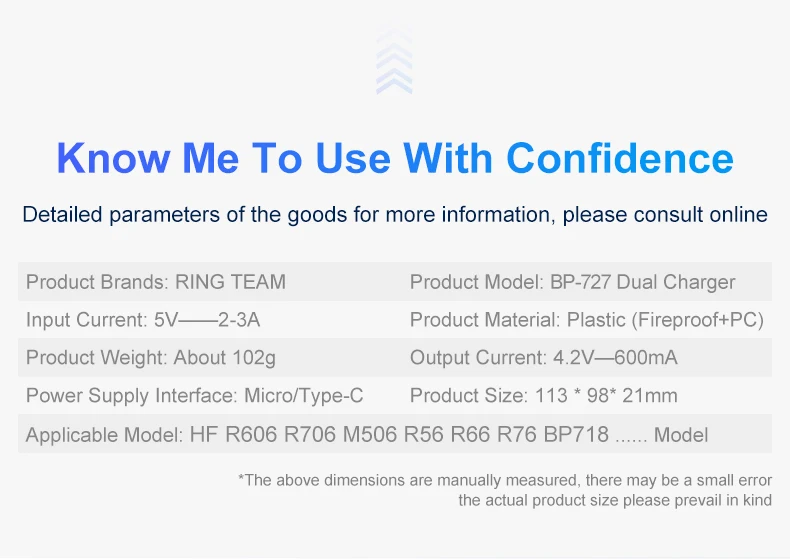 Know Me To Use With Confidence

Detailed parameters of the goods for more information, please consult online

| Product Brands: RING TEAM | Product Model: BP-727 Dual Charger |
|---|---|
| Input Current: 5V——2-3A | Product Material: Plastic (Fireproof+PC) |
| Product Weight: About 102g | Output Current: 4.2V—600mA |
| Power Supply Interface: Micro/Type-C | Product Size: 113 * 98* 21mm |
| Applicable Model: HF R606 R706 M506 R56 R66 R76 BP718 ...... Model | |

*The above dimensions are manually measured, there may be a small error the actual product size please prevail in kind